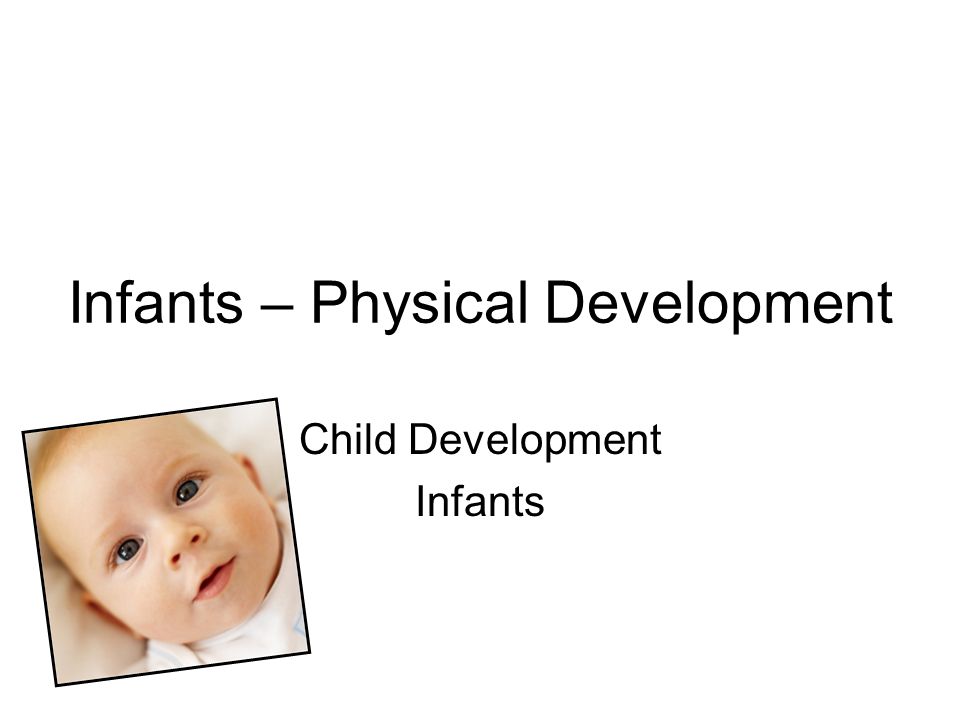 Infants – Physical Development

Child Development
Infants